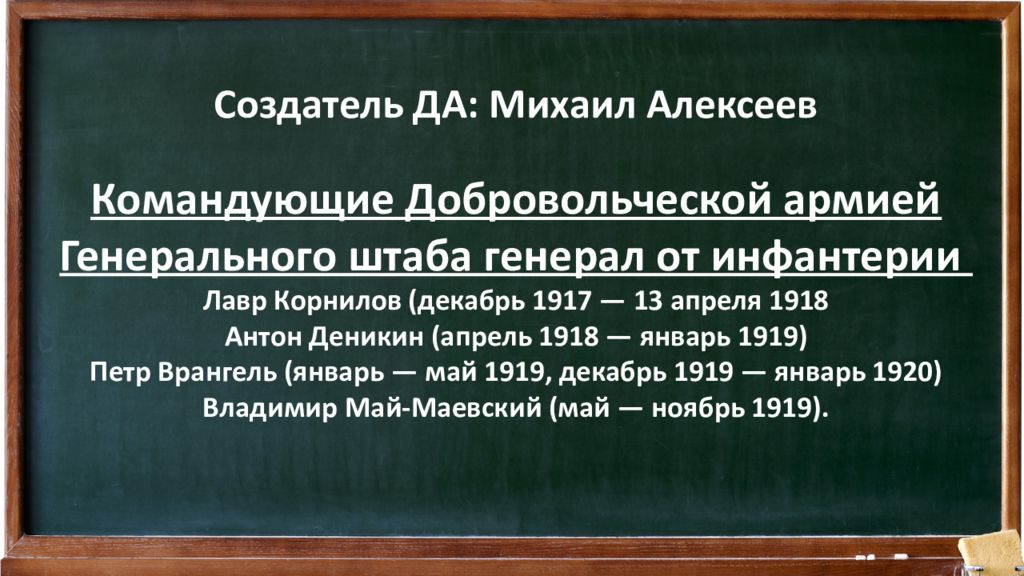 Создатель ДА: Михаил Алексеев

Командующие Добровольческой армией Генерального штаба генерал от инфантерии

Лавр Корнилов (декабрь 1917 — 13 апреля 1918
Антон Деникин (апрель 1918 — январь 1919)
Петр Врангель (январь — май 1919, декабрь 1919 — январь 1920)
Владимир Май-Маевский (май — ноябрь 1919).